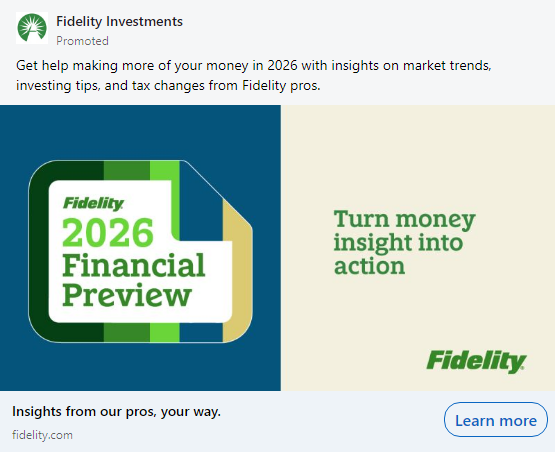 Fidelity Investments
Promoted

Get help making more of your money in 2026 with insights on market trends, investing tips, and tax changes from Fidelity pros.

Fidelity
2026
Financial
Preview

Turn money insight into action

Fidelity

Insights from our pros, your way.
fidelity.com

Learn more